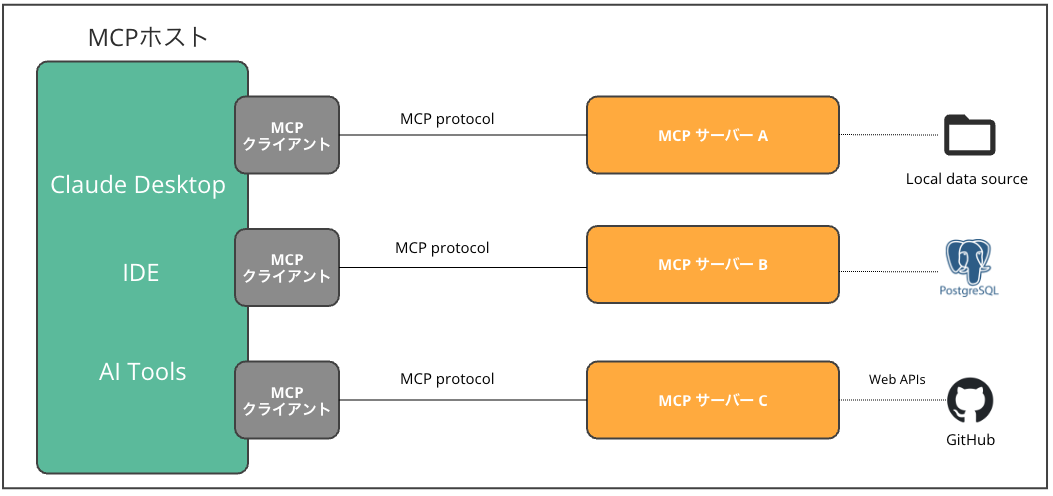 MCPホスト

Claude Desktop

IDE

AI Tools

MCP クライアント

MCP protocol

MCP サーバー A

Local data source

MCP クライアント

MCP protocol

MCP サーバー B

PostgreSQL

MCP クライアント

MCP protocol

MCP サーバー C

Web APIs

GitHub